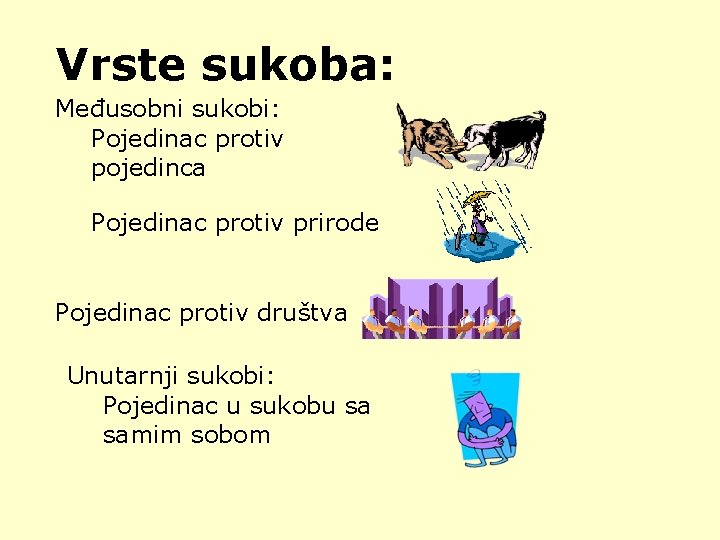 Vrste sukoba:

Međusobni sukobi:
Pojedinac protiv pojedinca

Pojedinac protiv prirode

Pojedinac protiv društva

Unutarnji sukobi:
Pojedinac u sukobu sa samim sobom